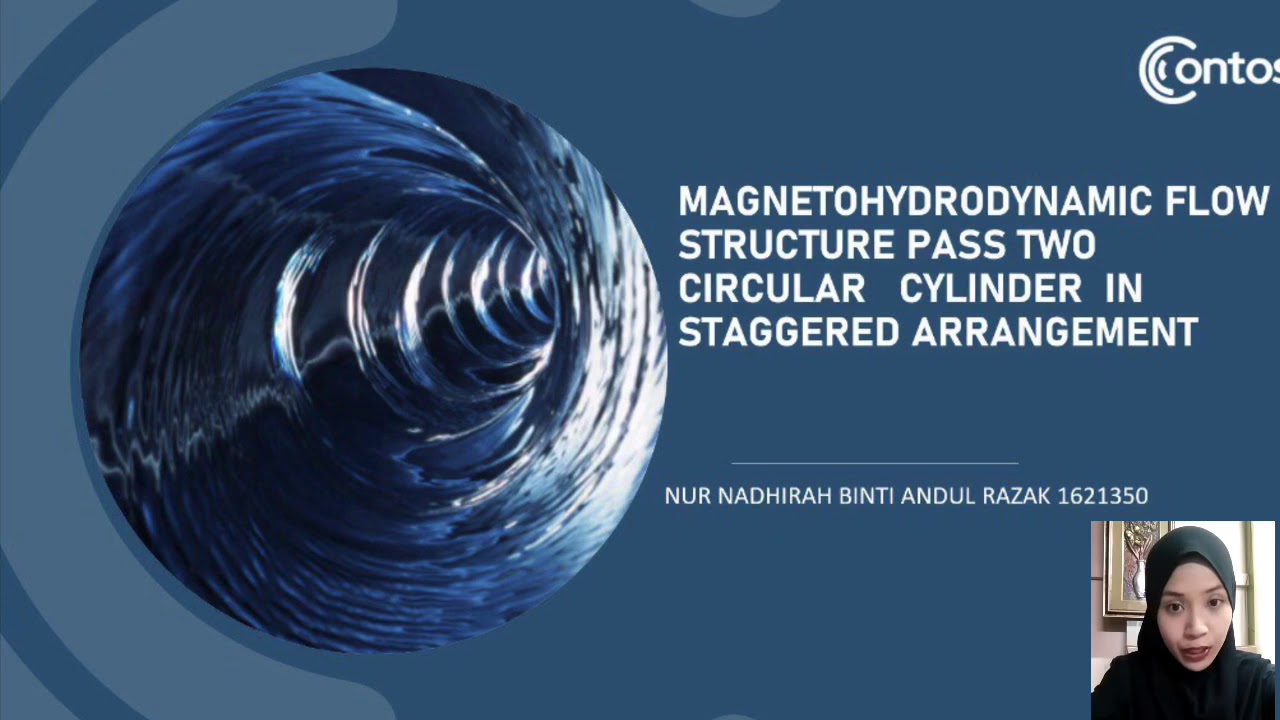 Contos

MAGNETOHYDRODYNAMIC FLOW STRUCTURE PASS TWO CIRCULAR CYLINDER IN STAGGERED ARRANGEMENT

NUR NADHIRAH BINTI ANDUL RAZAK 1621350